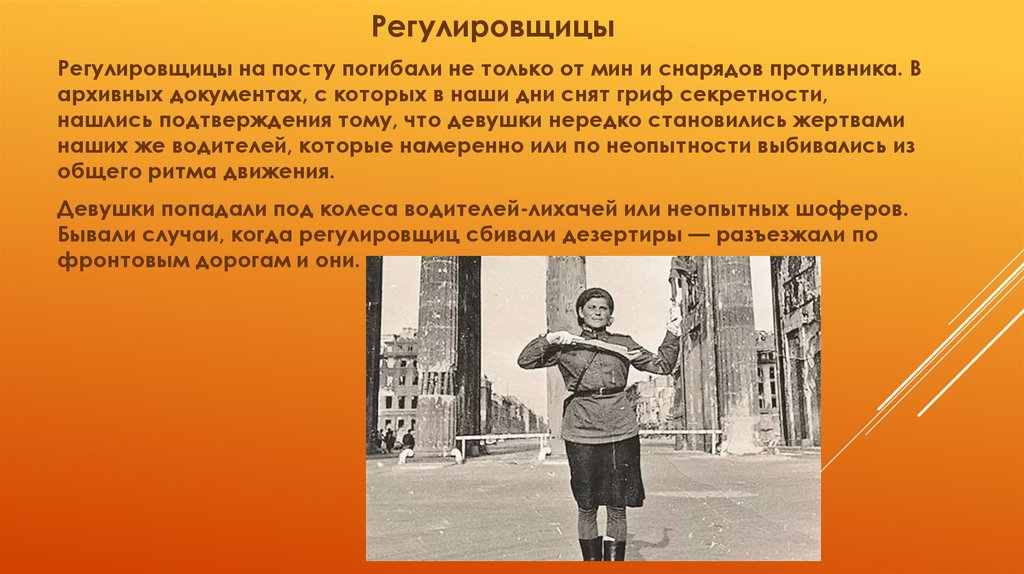 Регулировщицы

Регулировщицы на посту погибали не только от мин и снарядов противника. В архивных документах, с которых в наши дни снят гриф секретности, нашлись подтверждения тому, что девушки нередко становились жертвами наших же водителей, которые намеренно или по неопытности выбивались из общего ритма движения.

Девушки попадали под колеса водителей-лихачей или неопытных шоферов. Бывали случаи, когда регулировщиц сбивали дезертиры — разъезжали по фронтовым дорогам и они.